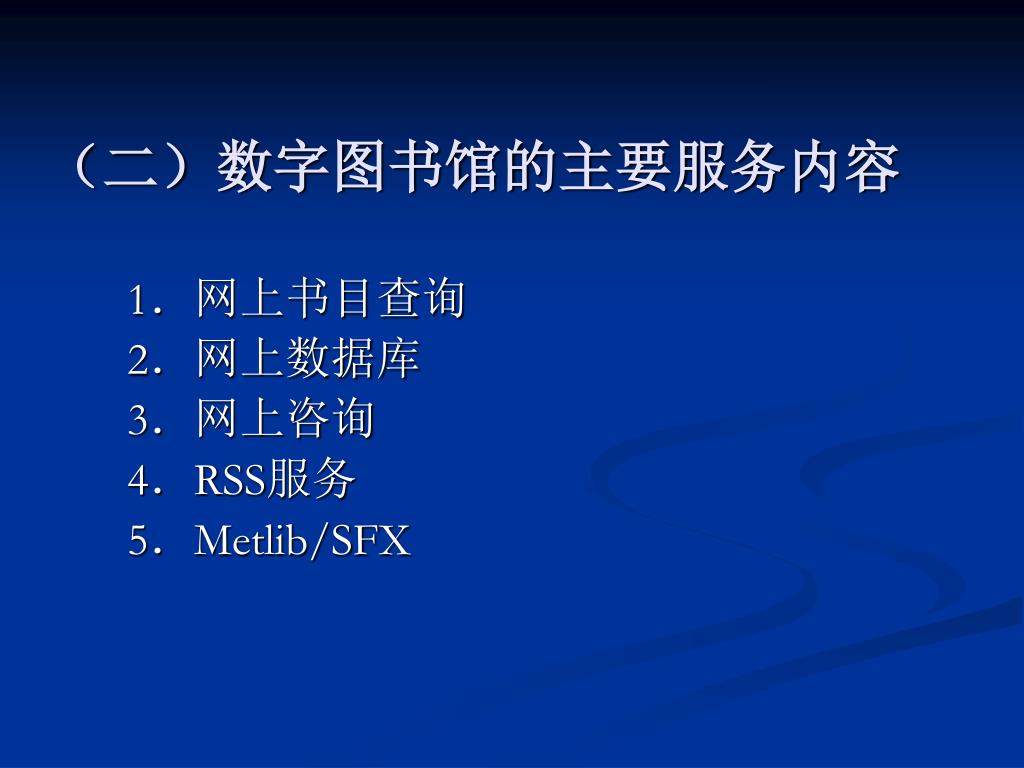 （二）数字图书馆的主要服务内容

1．网上书目查询
2．网上数据库
3．网上咨询
4．RSS服务
5．Metlib/SFX